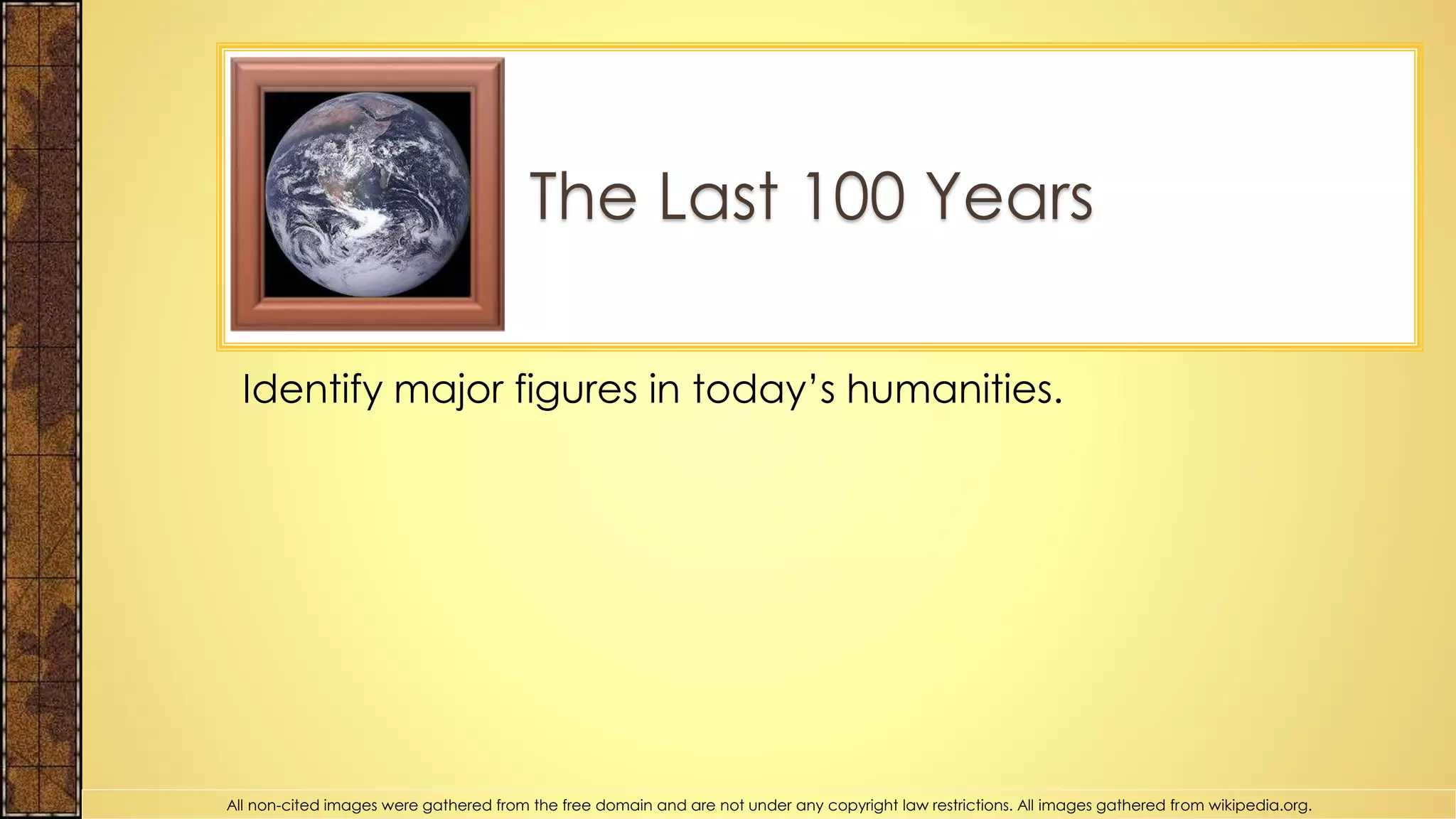 The Last 100 Years

Identify major figures in today's humanities.

All non-cited images were gathered from the free domain and are not under any copyright law restrictions. All images gathered from wikipedia.org.